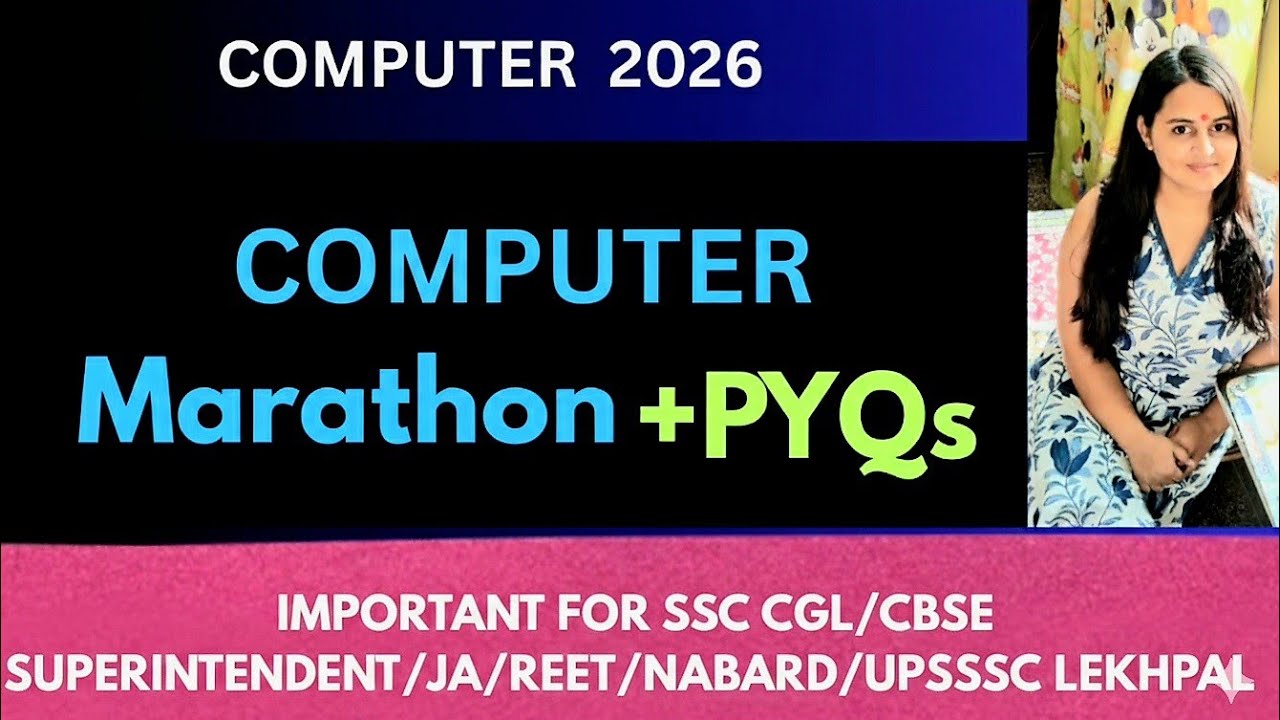 COMPUTER 2026

COMPUTER
Marathon +PYQs

IMPORTANT FOR SSC CGL/CBSE SUPERINTENDENT/JA/REET/NABARD/UPSSSC LEKHPAL